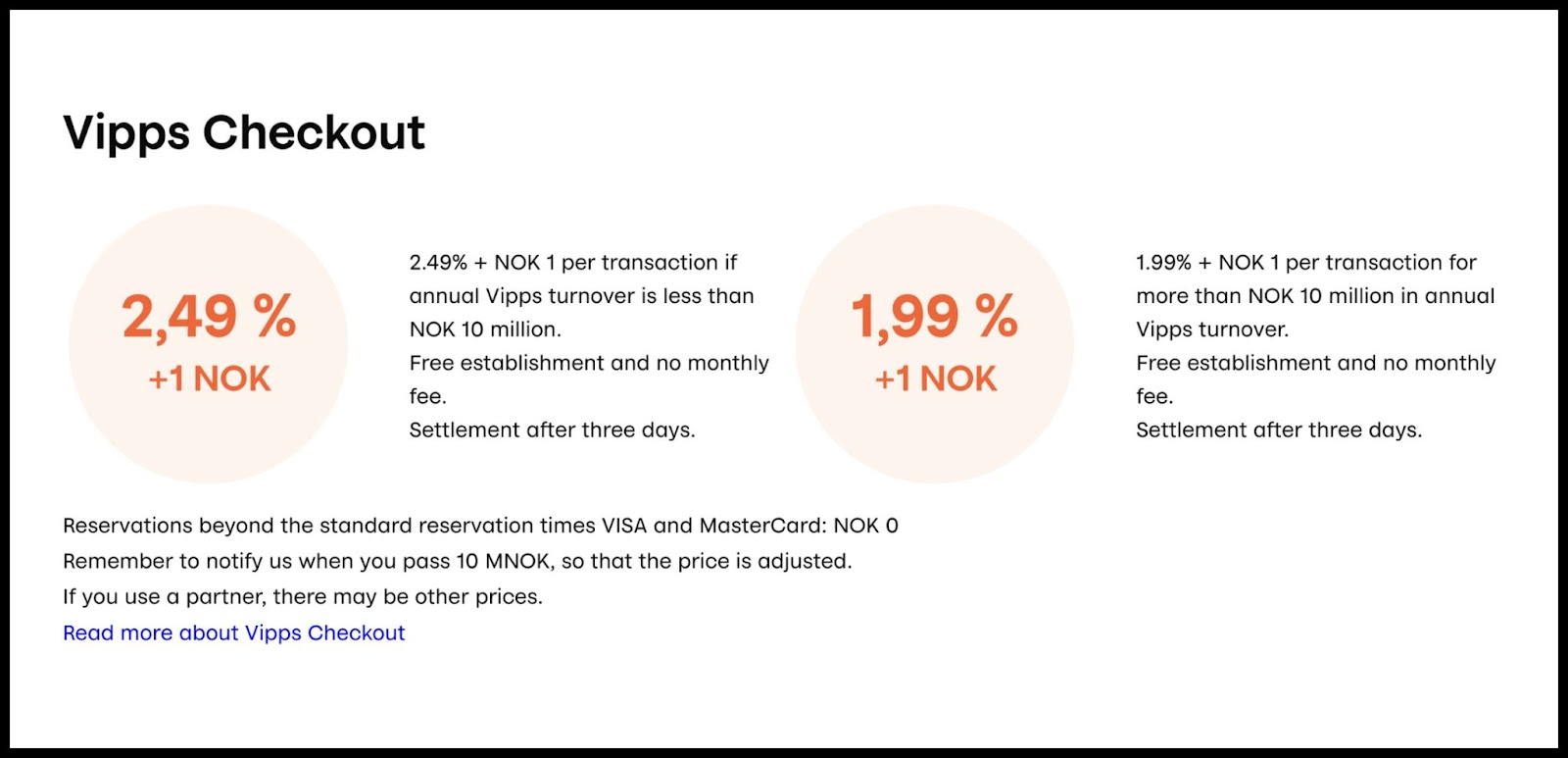 Vipps Checkout

2,49 %
+1 NOK

2.49% + NOK 1 per transaction if annual Vipps turnover is less than NOK 10 million.
Free establishment and no monthly fee.
Settlement after three days.

1,99 %
+1 NOK

1.99% + NOK 1 per transaction for more than NOK 10 million in annual Vipps turnover.
Free establishment and no monthly fee.
Settlement after three days.

Reservations beyond the standard reservation times VISA and MasterCard: NOK 0
Remember to notify us when you pass 10 MNOK, so that the price is adjusted.
If you use a partner, there may be other prices.
Read more about Vipps Checkout